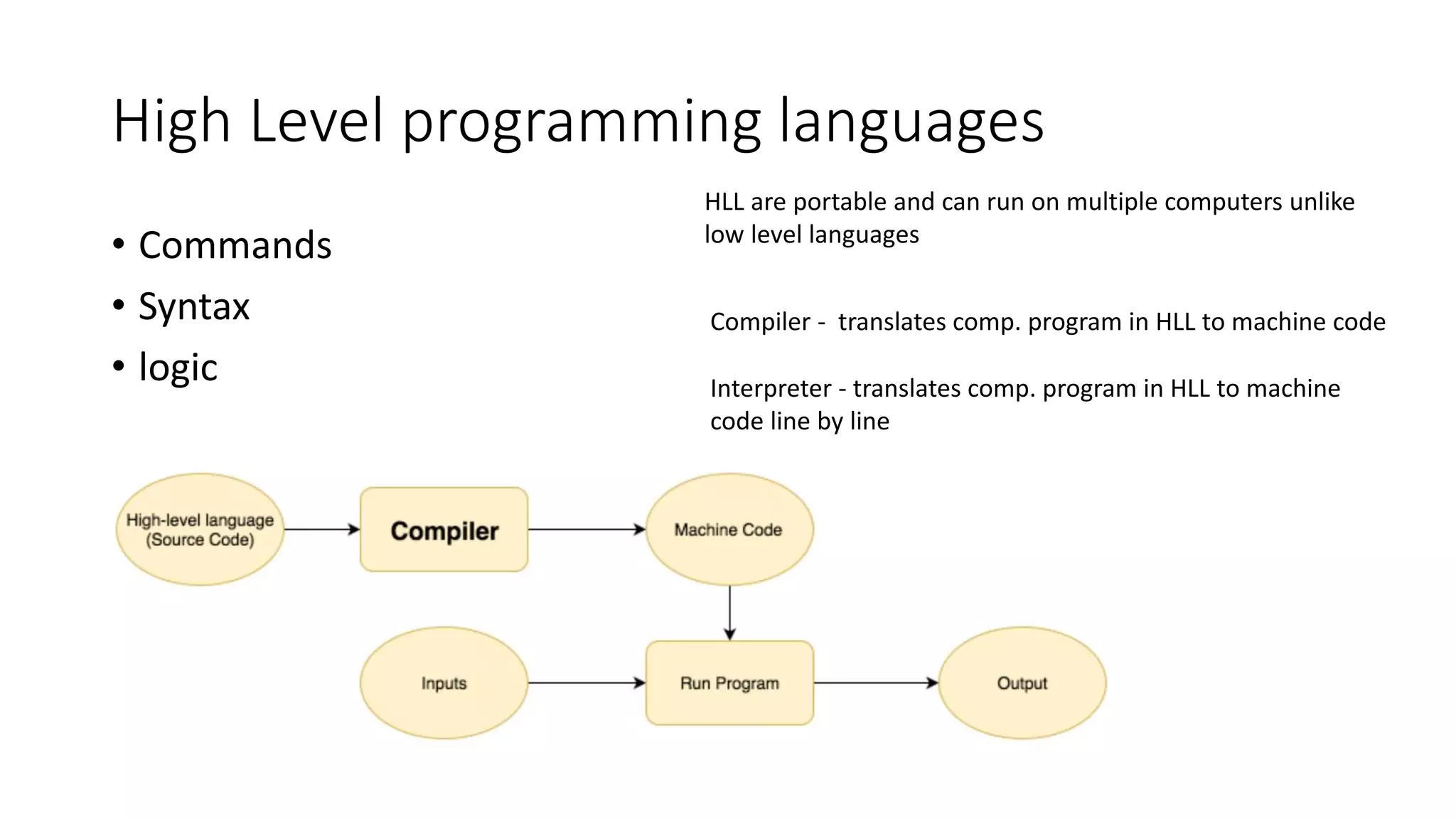 High Level programming languages

• Commands
• Syntax
• logic

HLL are portable and can run on multiple computers unlike low level languages

Compiler - translates comp. program in HLL to machine code

Interpreter - translates comp. program in HLL to machine code line by line

High-level language (Source Code)

Compiler

Machine Code

Inputs

Run Program

Output